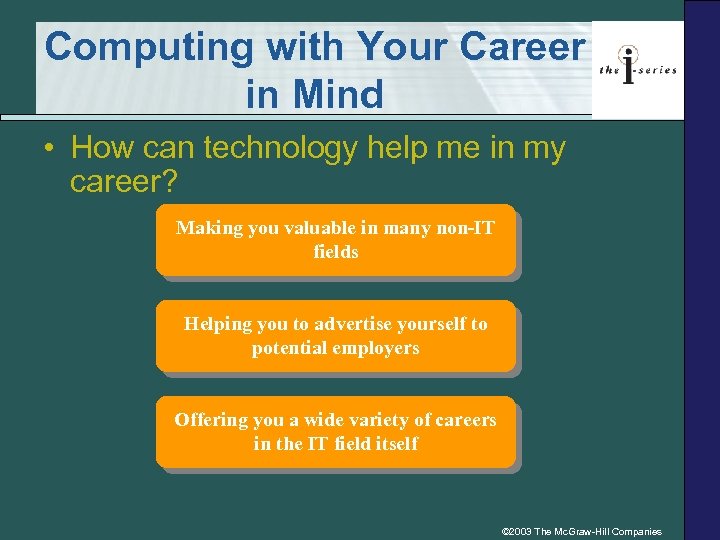 Computing with Your Career in Mind

the i-series

• How can technology help me in my career?

Making you valuable in many non-IT fields

Helping you to advertise yourself to potential employers

Offering you a wide variety of careers in the IT field itself

©2003 The McGraw-Hill Companies